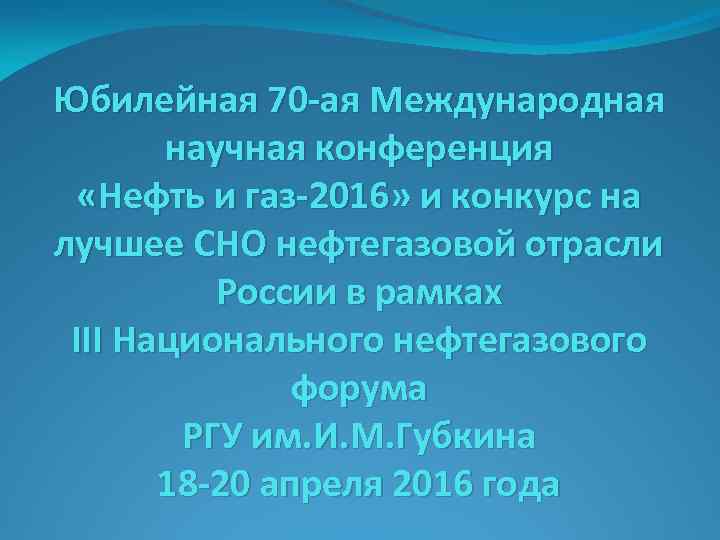 Юбилейная 70-ая Международная научная конференция «Нефть и газ-2016» и конкурс на лучшее СНО нефтегазовой отрасли России в рамках III Национального нефтегазового форума РГУ им.И.М.Губкина 18-20 апреля 2016 года